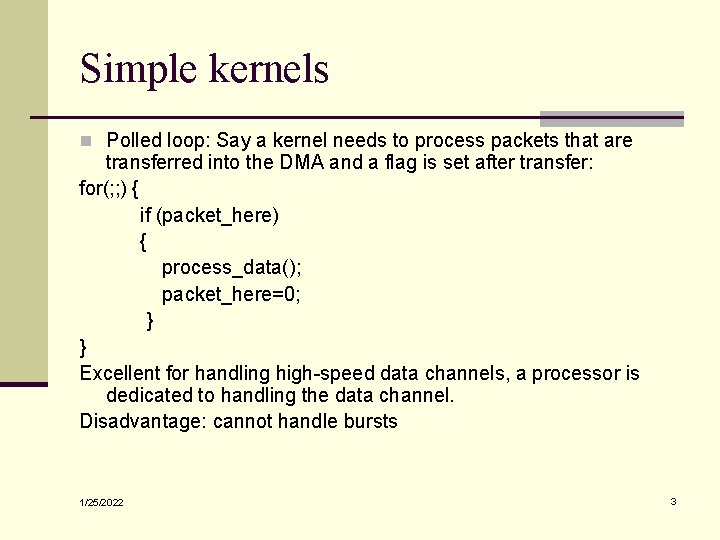 Simple kernels

Polled loop: Say a kernel needs to process packets that are transferred into the DMA and a flag is set after transfer:

for(;;) {
if (packet_here)
{
process_data();
packet_here=0;
}
}

Excellent for handling high-speed data channels, a processor is dedicated to handling the data channel.

Disadvantage: cannot handle bursts

1/25/2022

3